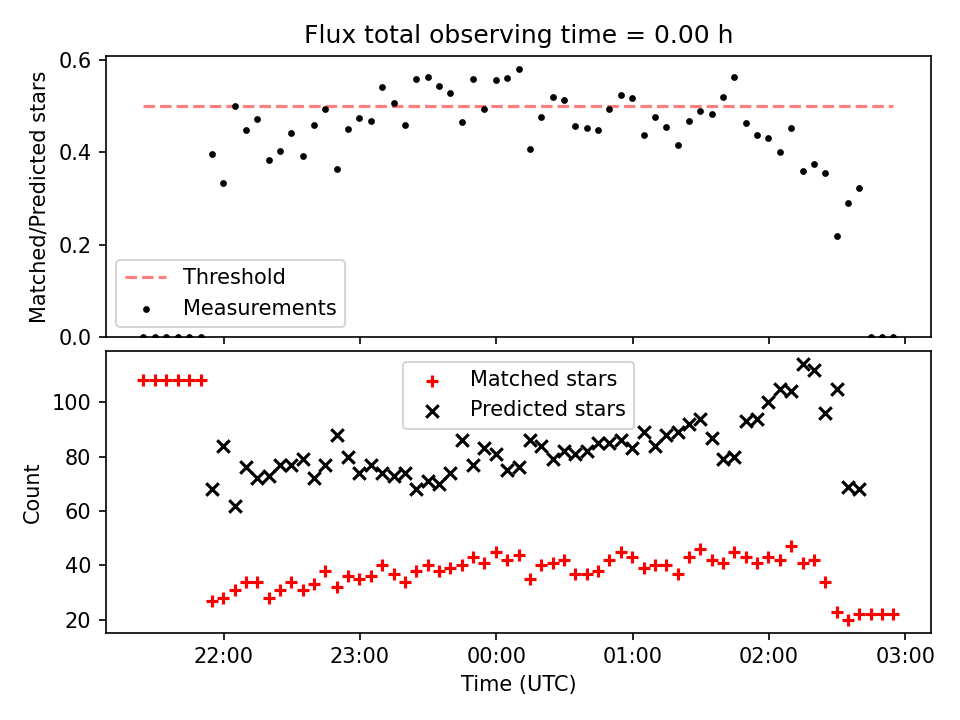 Flux total observing time = 0.00 h

Matched/Predicted stars

0.6
0.4
0.2
0.0

Threshold
Measurements

Matched stars
Predicted stars

Count

100
80
60
40
20

22:00
23:00
00:00
01:00
02:00
03:00

Time (UTC)